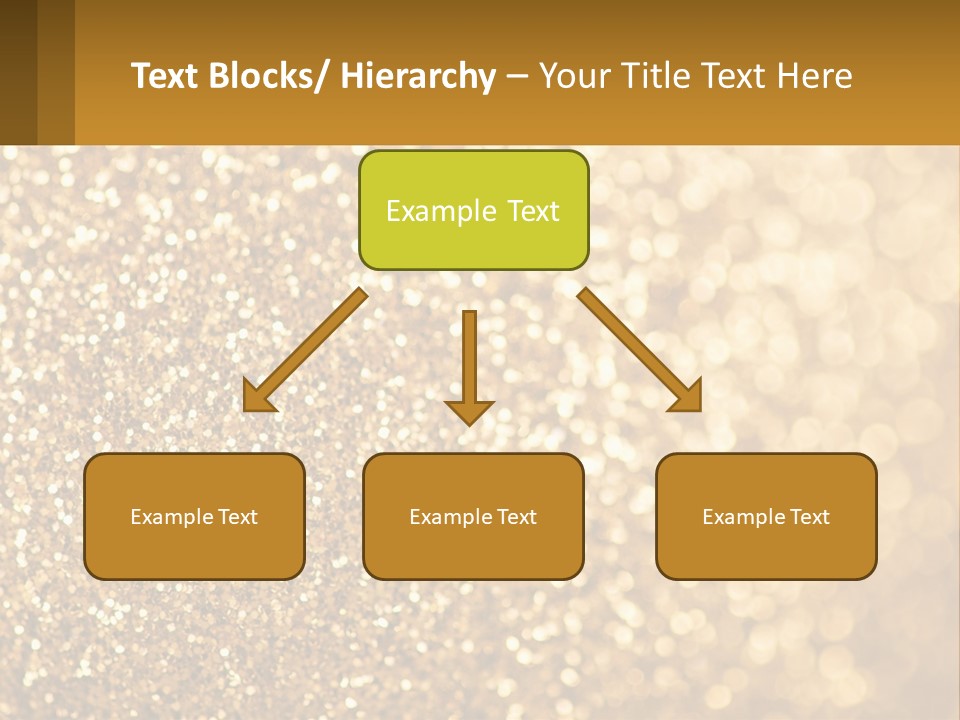 Text Blocks/ Hierarchy – Your Title Text Here

Example Text

Example Text

Example Text

Example Text